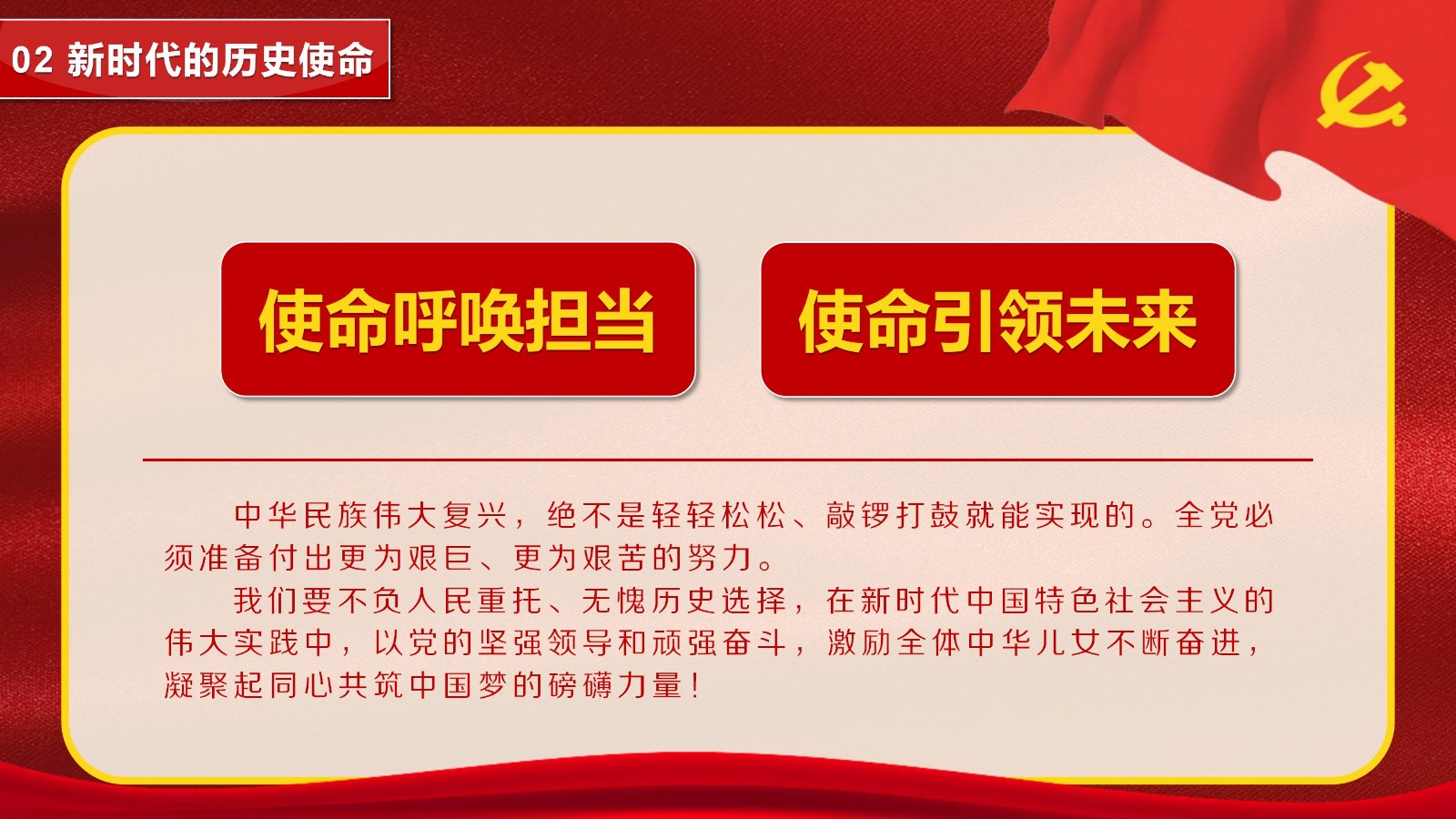 02 新时代的历史使命

使命呼唤担当

使命引领未来

中华民族伟大复兴，绝不是轻轻松松、敲锣打鼓就能实现的。全党必须准备付出更为艰巨、更为艰苦的努力。

我们要不负人民重托、无愧历史选择，在新时代中国特色社会主义的伟大实践中，以党的坚强领导和顽强奋斗，激励全体中华儿女不断奋进，凝聚起同心共筑中国梦的磅礴力量！